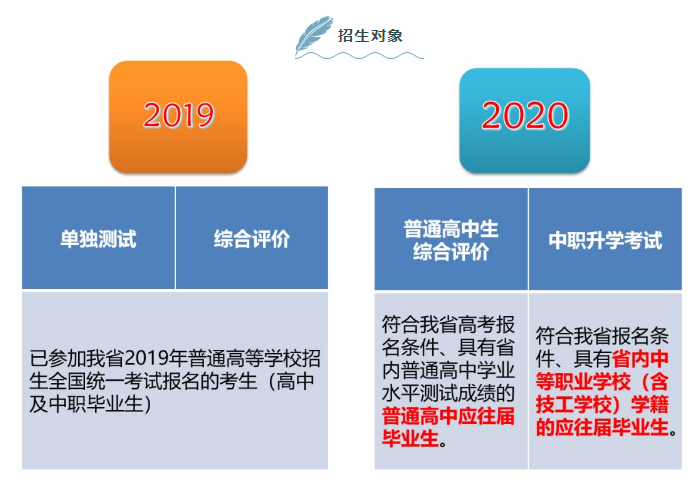 招生对象

2019

| 单独测试 | 综合评价 |
|---|---|
| 已参加我省2019年普通高等学校招生全国统一考试报名的考生（高中及中职毕业生） | |

2020

| 普通高中生综合评价 | 中职升学考试 |
|---|---|
| 符合我省高考报名条件、具有省内普通高中学业水平测试成绩的普通高中应往届毕业生。 | 符合我省报名条件、具有省内中等职业学校（含技工学校）学籍的应往届毕业生。 |